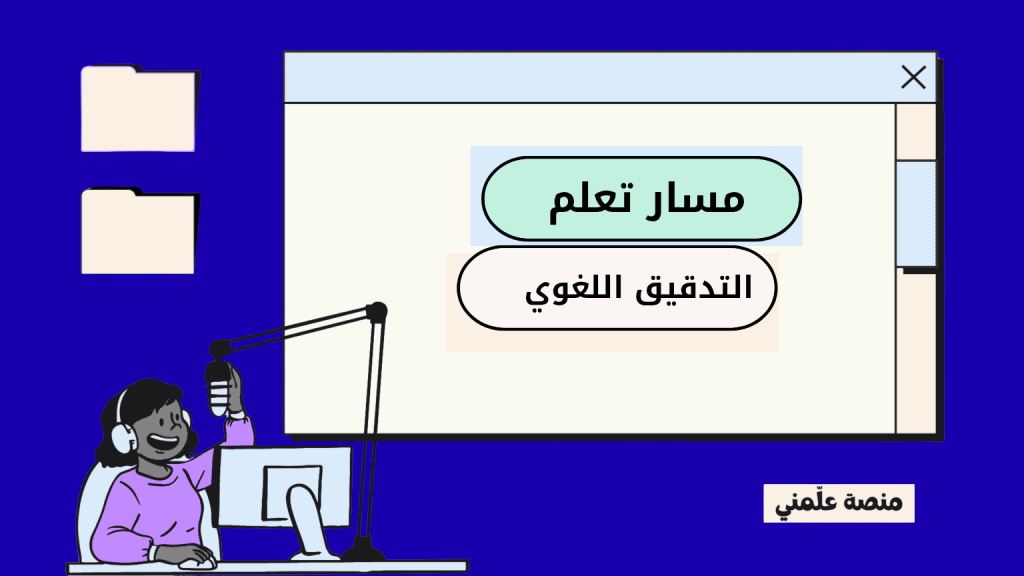 مسار تعلم

التدقيق اللغوي

منصة علّمني